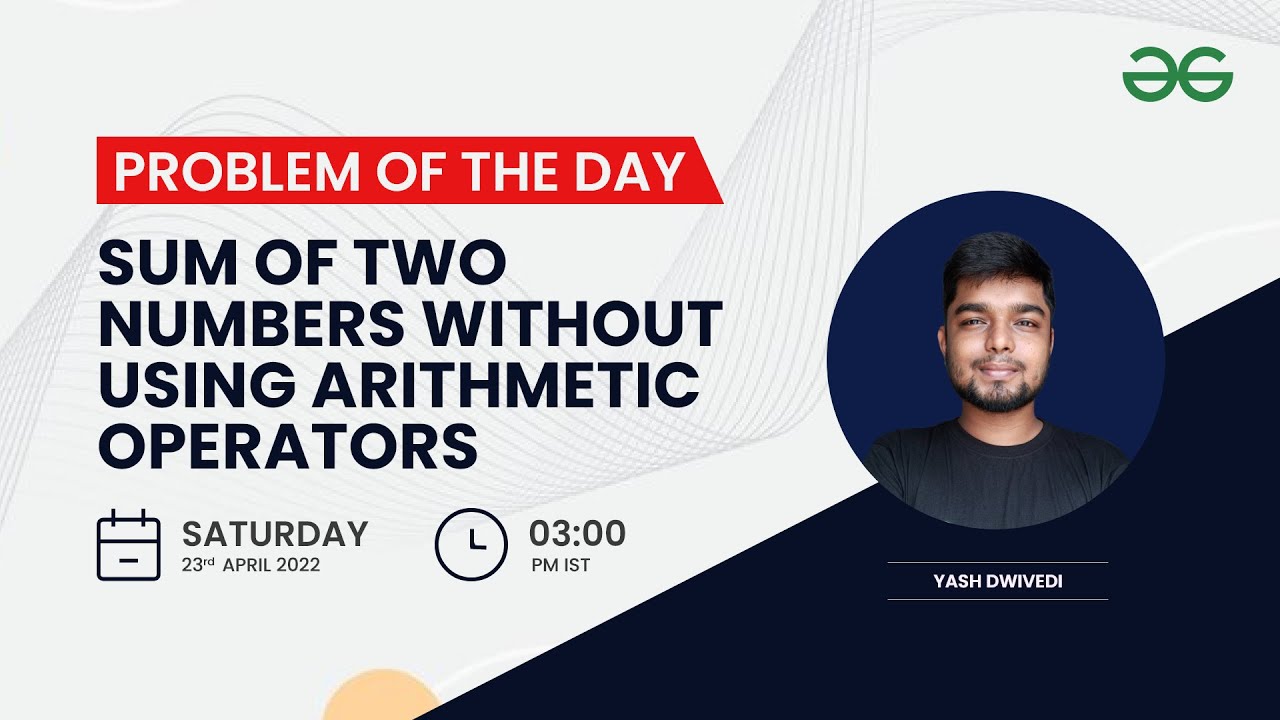 PROBLEM OF THE DAY

SUM OF TWO NUMBERS WITHOUT USING ARITHMETIC OPERATORS

SATURDAY
23rd APRIL 2022

03:00
PM IST

YASH DWIVEDI